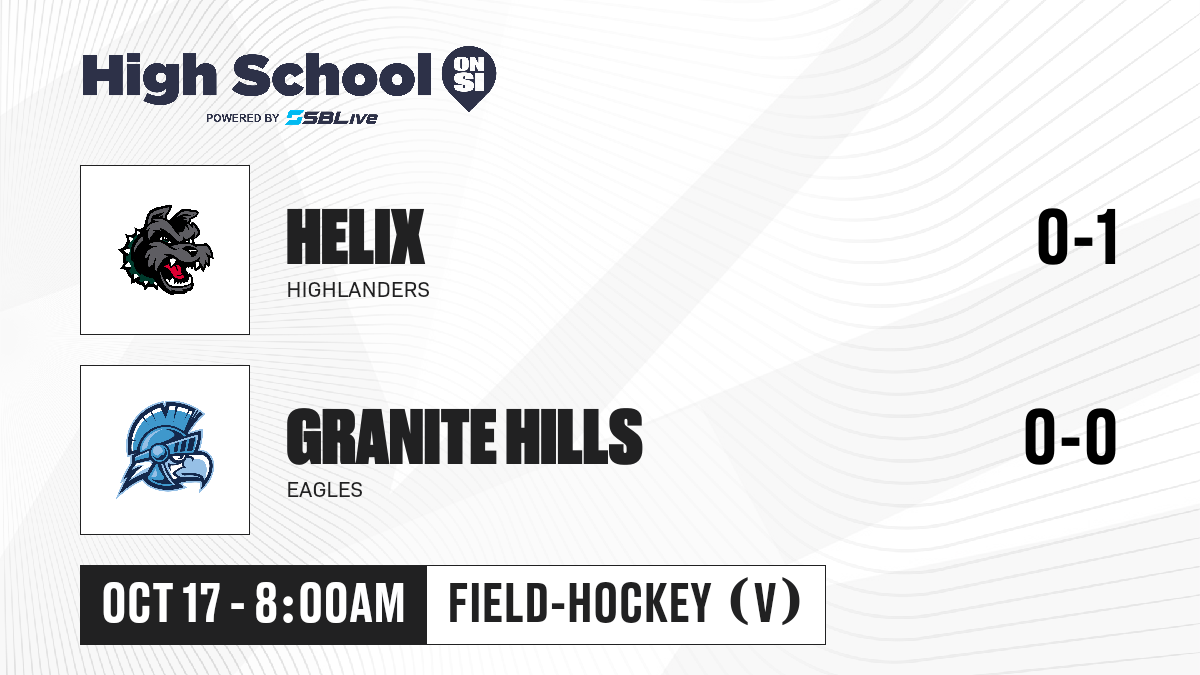 High School ON SI
POWERED BY SBLive

HELIX
HIGHLANDERS
0-1

GRANITE HILLS
EAGLES
0-0

OCT 17 - 8:00AM
FIELD-HOCKEY (V)